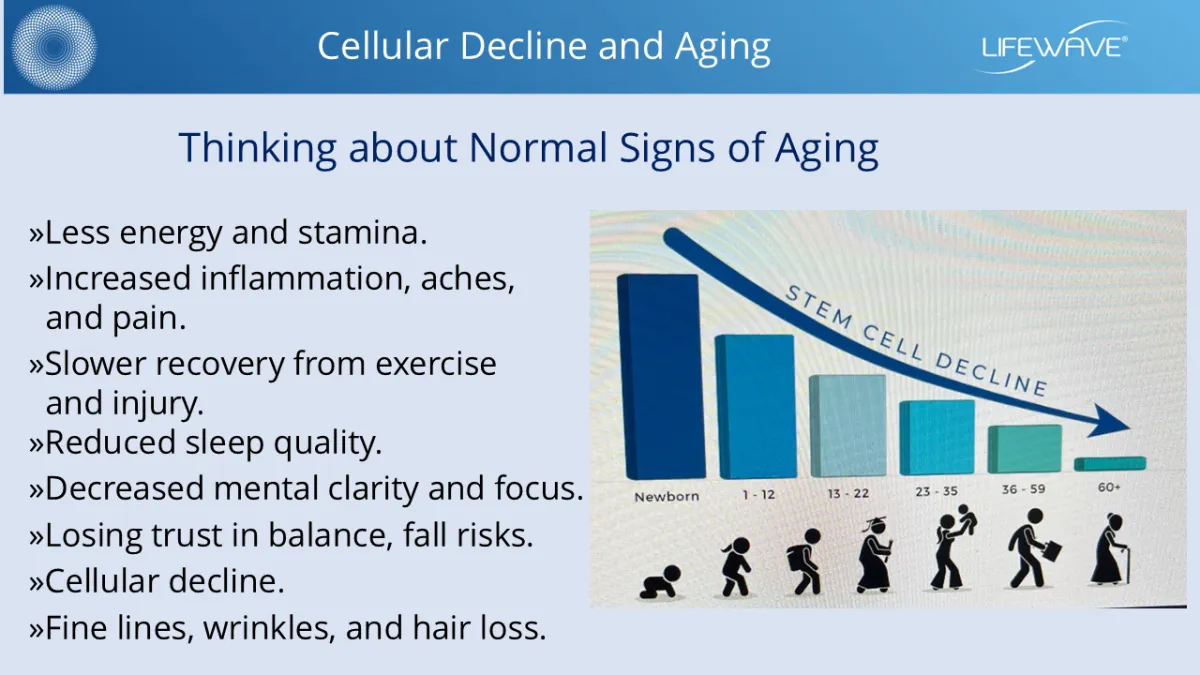 Cellular Decline and Aging

LIFEWAVE®

Thinking about Normal Signs of Aging

»Less energy and stamina.
»Increased inflammation, aches, and pain.
»Slower recovery from exercise and injury.
»Reduced sleep quality.
»Decreased mental clarity and focus.
»Losing trust in balance, fall risks.
»Cellular decline.
»Fine lines, wrinkles, and hair loss.

STEM CELL DECLINE

Newborn
1 - 12
13 - 22
23 - 35
36 - 59
60+